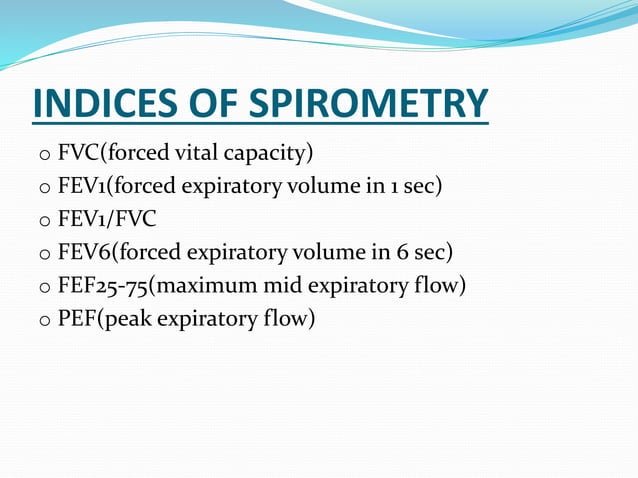 INDICES OF SPIROMETRY

o FVC(forced vital capacity)
o FEV1(forced expiratory volume in 1 sec)
o FEV1/FVC
o FEV6(forced expiratory volume in 6 sec)
o FEF25-75(maximum mid expiratory flow)
o PEF(peak expiratory flow)